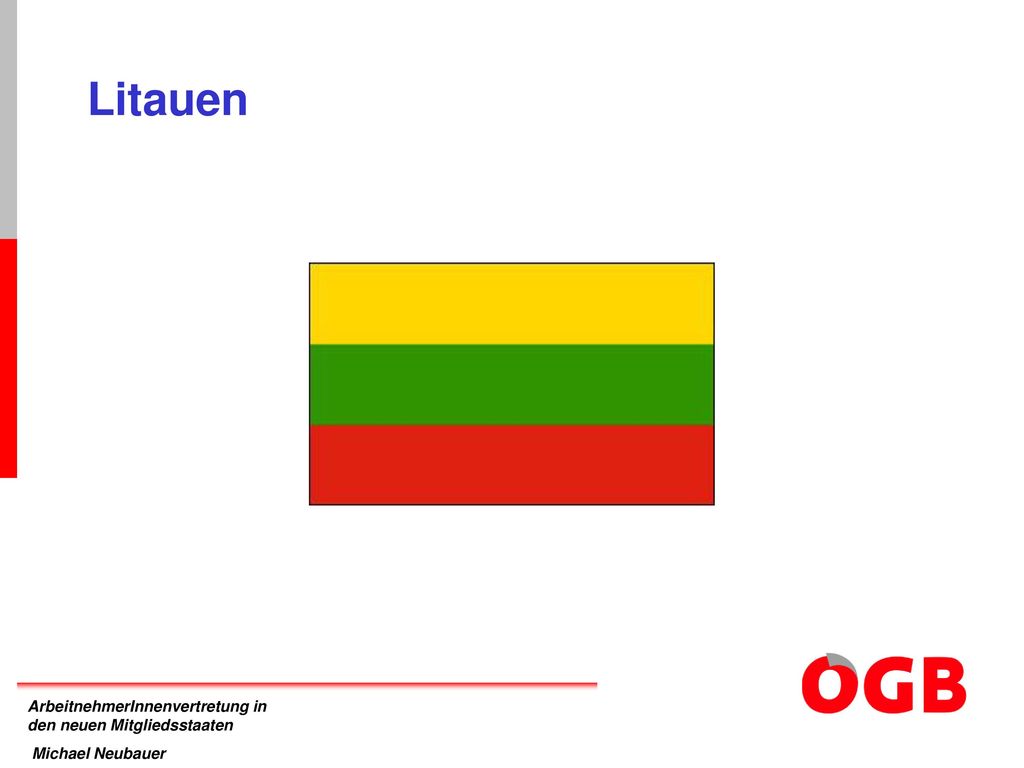 Litauen

ArbeitnehmerInnenvertretung in den neuen Mitgliedsstaaten

Michael Neubauer

ÖGB